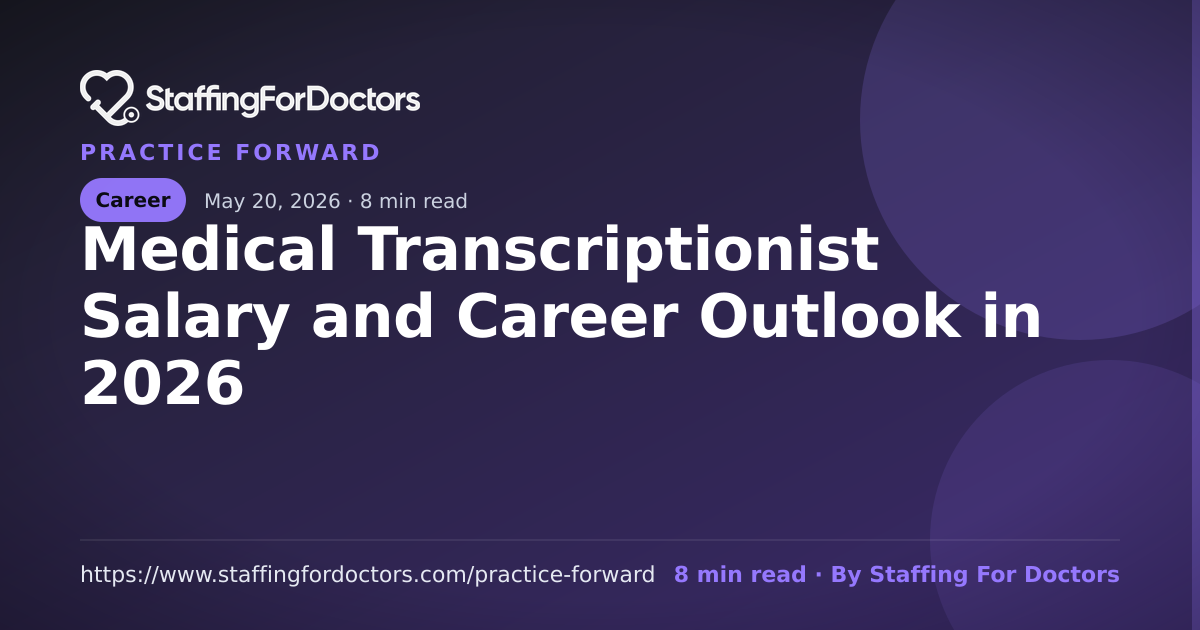 StaffingForDoctors

PRACTICE FORWARD

Career May 20, 2026 · 8 min read

Medical Transcriptionist Salary and Career Outlook in 2026

https://www.staffingfordoctors.com/practice-forward 8 min read · By Staffing For Doctors